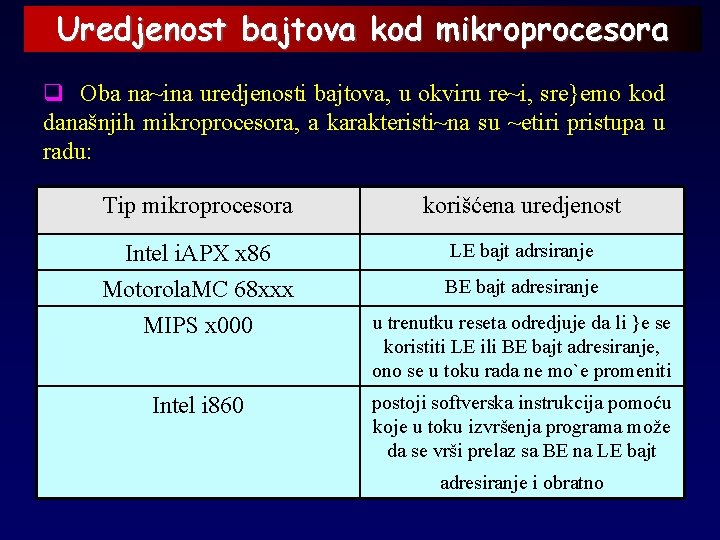 Uredjenost bajtova kod mikroprocesora

Oba na~ina uredjenosti bajtova, u okviru re~i, sre}emo kod današnjih mikroprocesora, a karakteristi~na su ~etiri pristupa u radu:

| Tip mikroprocesora | korišćena uredjenost |
|---|---|
| Intel iAPX x86 | LE bajt adrsiranje |
| MotorolaMC 68xxx | BE bajt adresiranje |
| MIPS x000 | u trenutku reseta odredjuje da li }e se koristiti LE ili BE bajt adresiranje, ono se u toku rada ne mo`e promeniti |
| Intel i860 | postoji softverska instrukcija pomoću koje u toku izvršenja programa može da se vrši prelaz sa BE na LE bajt adresiranje i obratno |